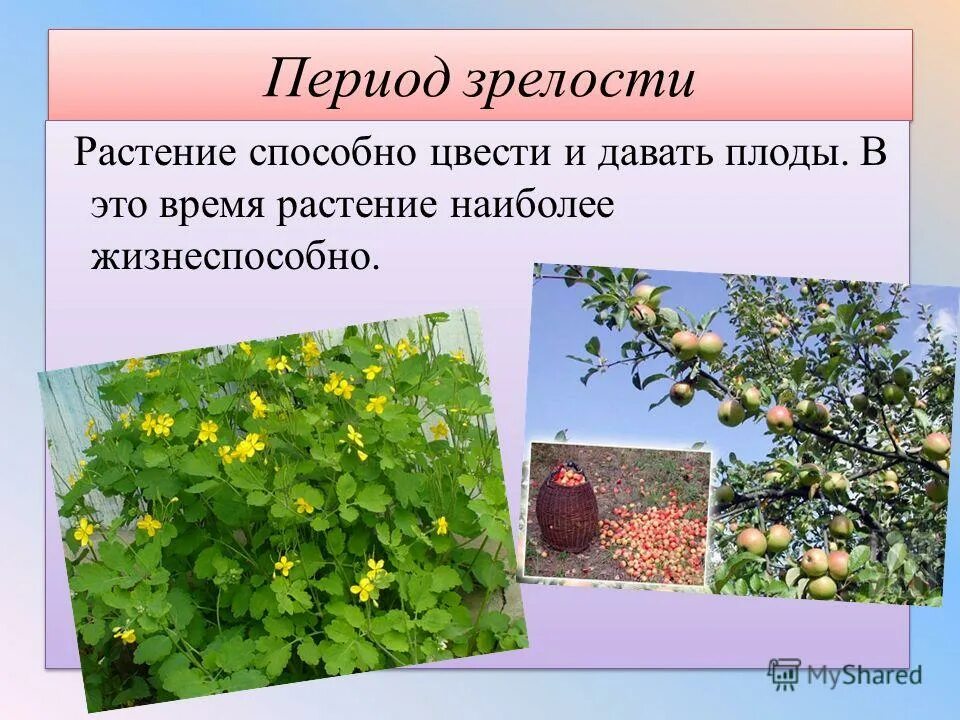 Период зрелости

Растение способно цвести и давать плоды. В это время растение наиболее жизнеспособно.

MyShared